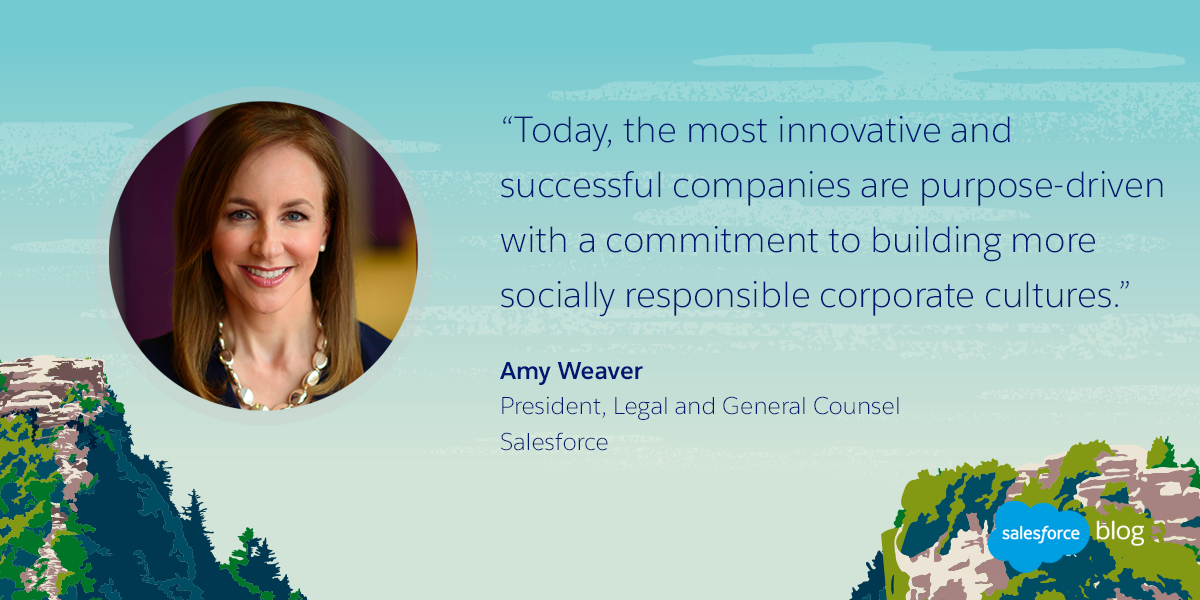 “Today, the most innovative and successful companies are purpose-driven with a commitment to building more socially responsible corporate cultures.”

Amy Weaver
President, Legal and General Counsel
Salesforce

salesforce blog